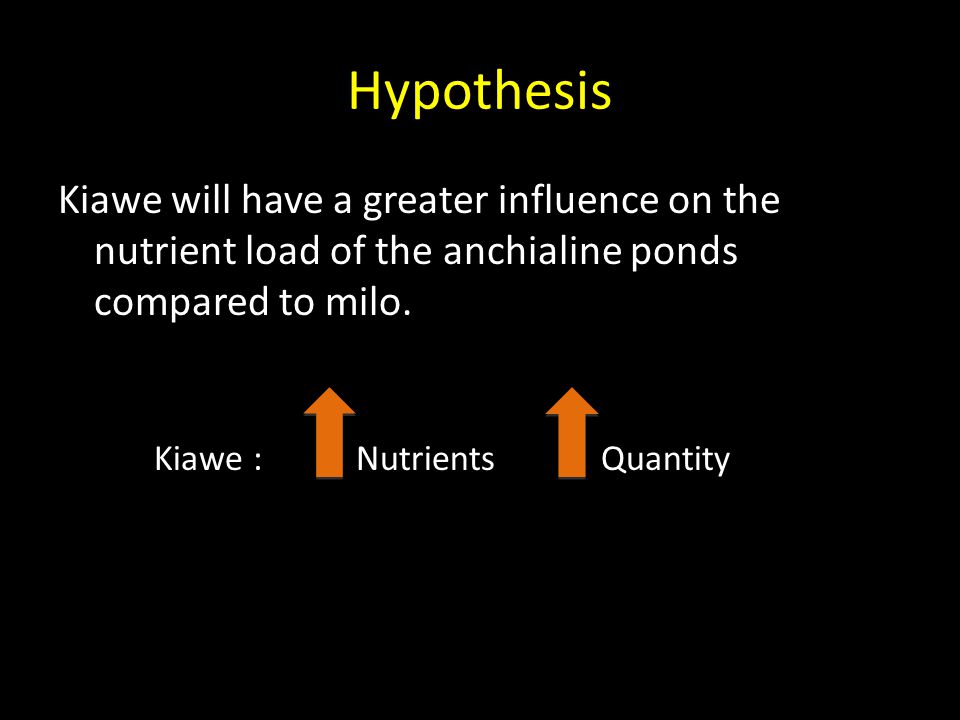 Hypothesis

Kiawe will have a greater influence on the nutrient load of the anchialine ponds compared to milo.

Kiawe : Nutrients Quantity